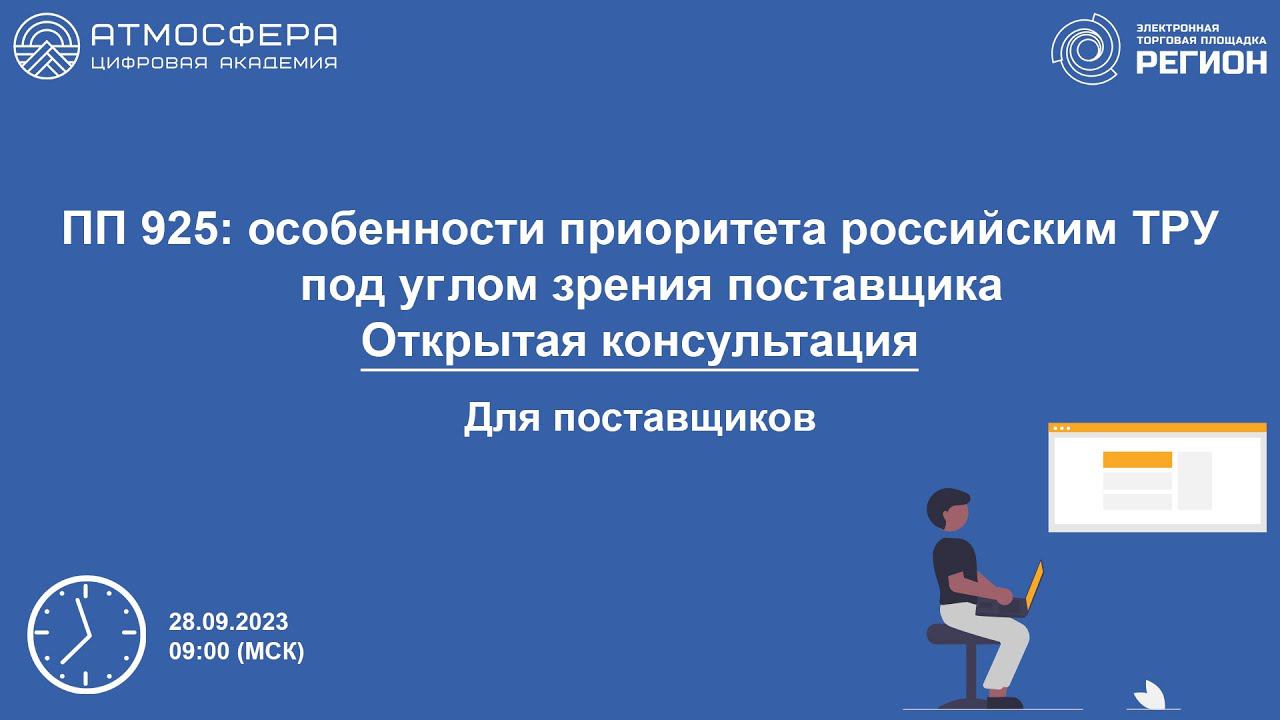 АТМОСФЕРА
ЦИФРОВАЯ АКАДЕМИЯ

ЭЛЕКТРОННАЯ ТОРГОВАЯ ПЛОЩАДКА
РЕГИОН

ПП 925: особенности приоритета российским ТРУ под углом зрения поставщика
Открытая консультация

Для поставщиков

28.09.2023
09:00 (МСК)